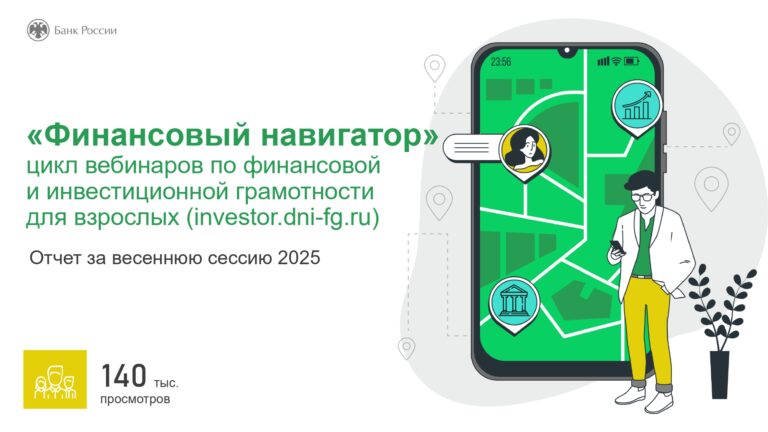 Банк России

23:56

«Финансовый навигатор»
цикл вебинаров по финансовой и инвестиционной грамотности для взрослых (investor.dni-fg.ru)

Отчет за весеннюю сессию 2025

140 тыс.
просмотров